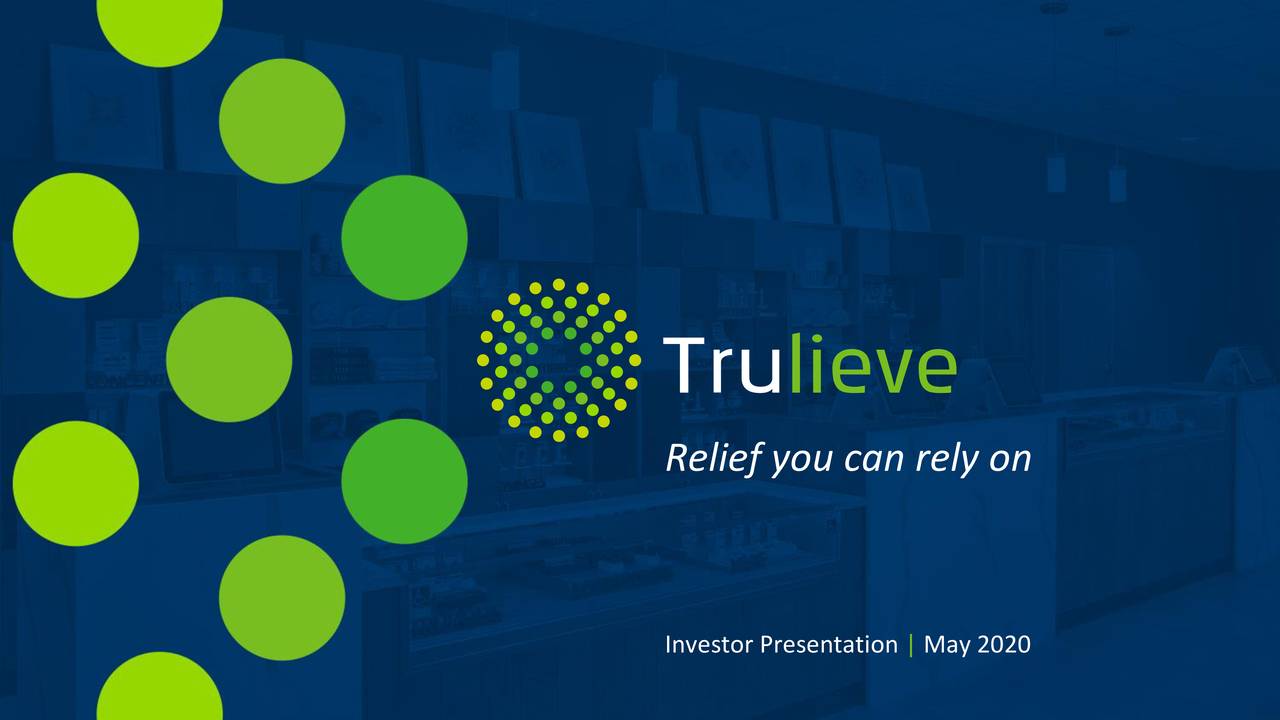 Trulieve

Relief you can rely on

Investor Presentation | May 2020